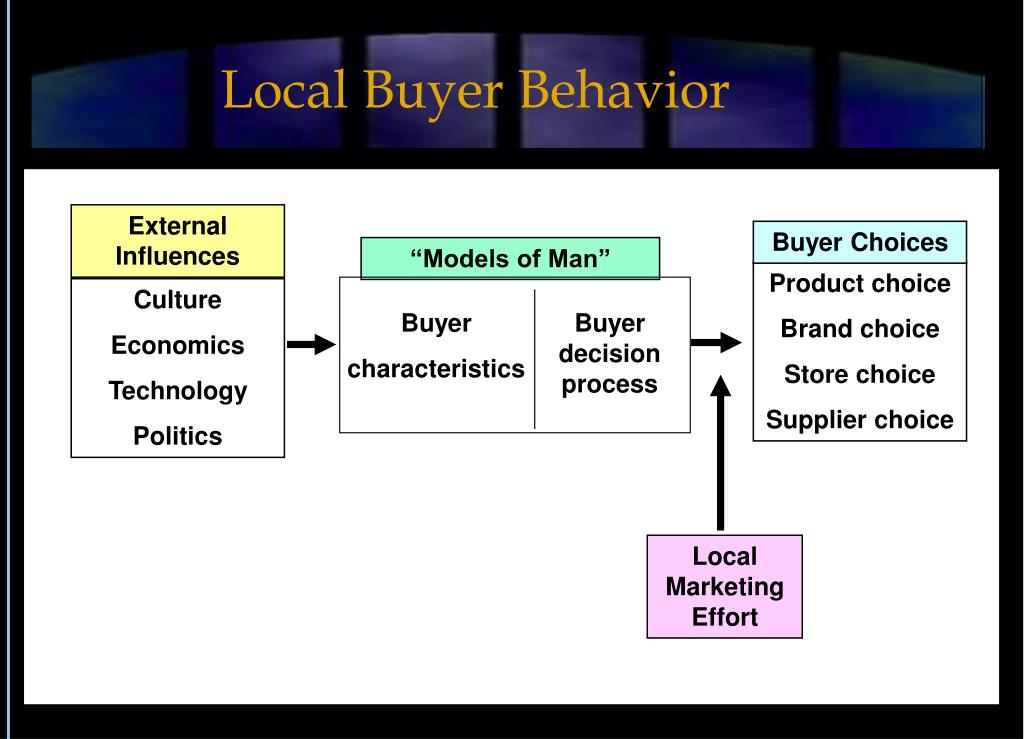 Local Buyer Behavior

External Influences

Culture

Economics

Technology

Politics

“Models of Man”

Buyer characteristics

Buyer decision process

Buyer Choices

Product choice

Brand choice

Store choice

Supplier choice

Local Marketing Effort